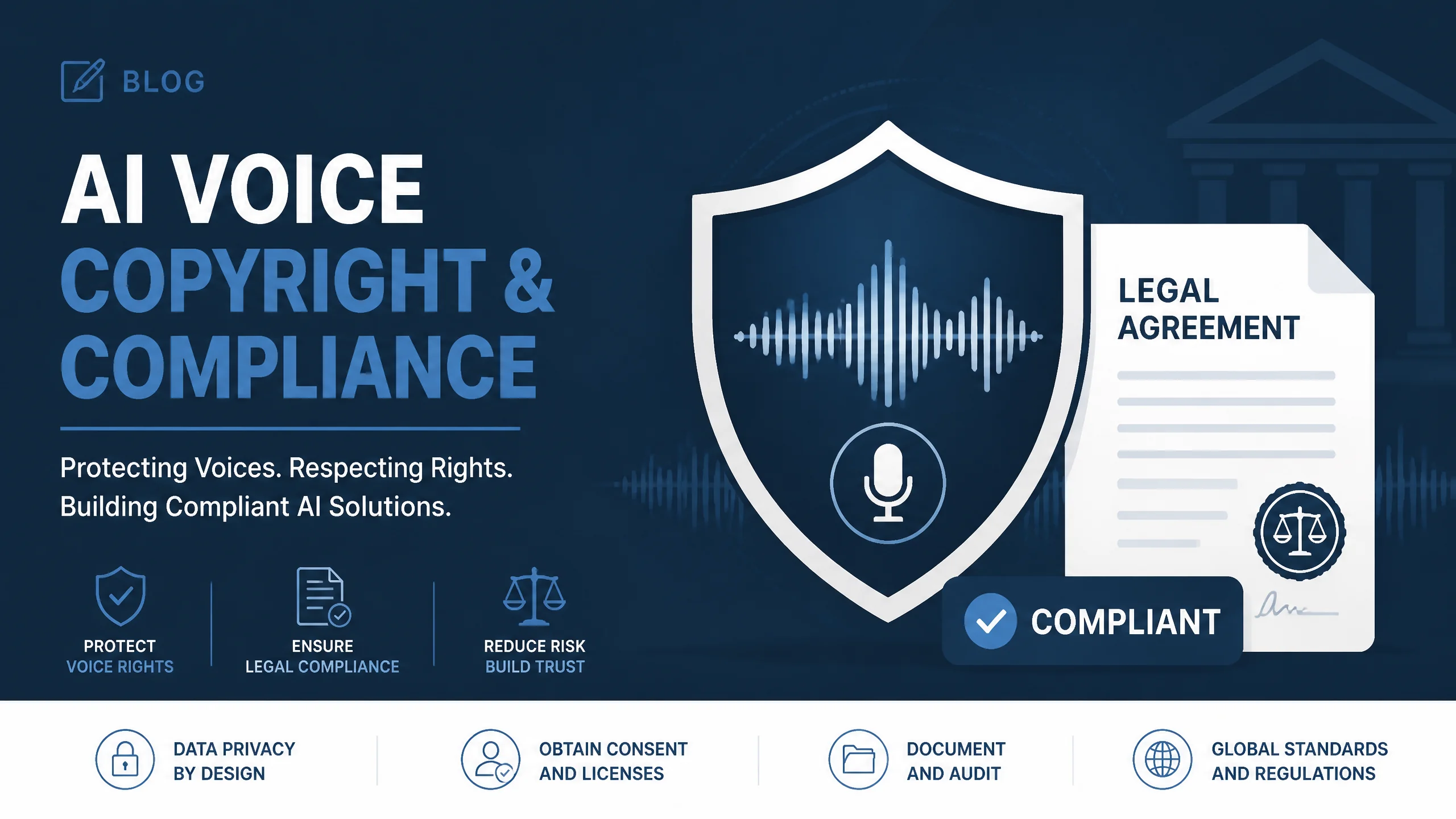 BLOG

AI VOICE
COPYRIGHT &
COMPLIANCE

Protecting Voices. Respecting Rights.
Building Compliant AI Solutions.

PROTECT
VOICE RIGHTS

ENSURE
LEGAL COMPLIANCE

REDUCE RISK
BUILD TRUST

LEGAL
AGREEMENT

COMPLIANT

DATA PRIVACY
BY DESIGN

OBTAIN CONSENT
AND LICENSES

DOCUMENT
AND AUDIT

GLOBAL STANDARDS
AND REGULATIONS